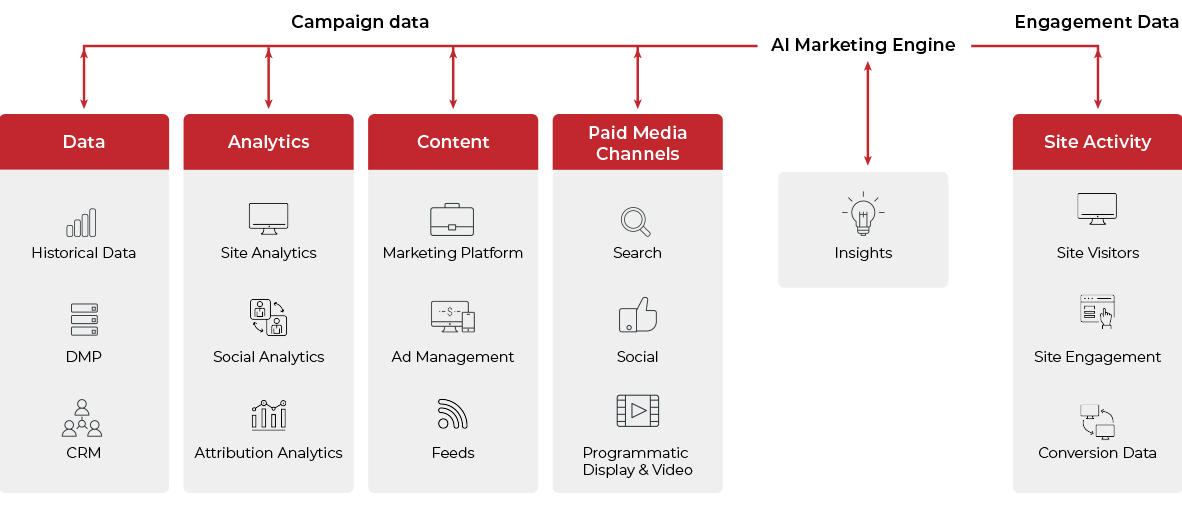 Campaign data

AI Marketing Engine

Engagement Data

Data

Historical Data

DMP

CRM

Analytics

Site Analytics

Social Analytics

Attribution Analytics

Content

Marketing Platform

Ad Management

Feeds

Paid Media Channels

Search

Social

Programmatic Display & Video

Insights

Site Activity

Site Visitors

Site Engagement

Conversion Data